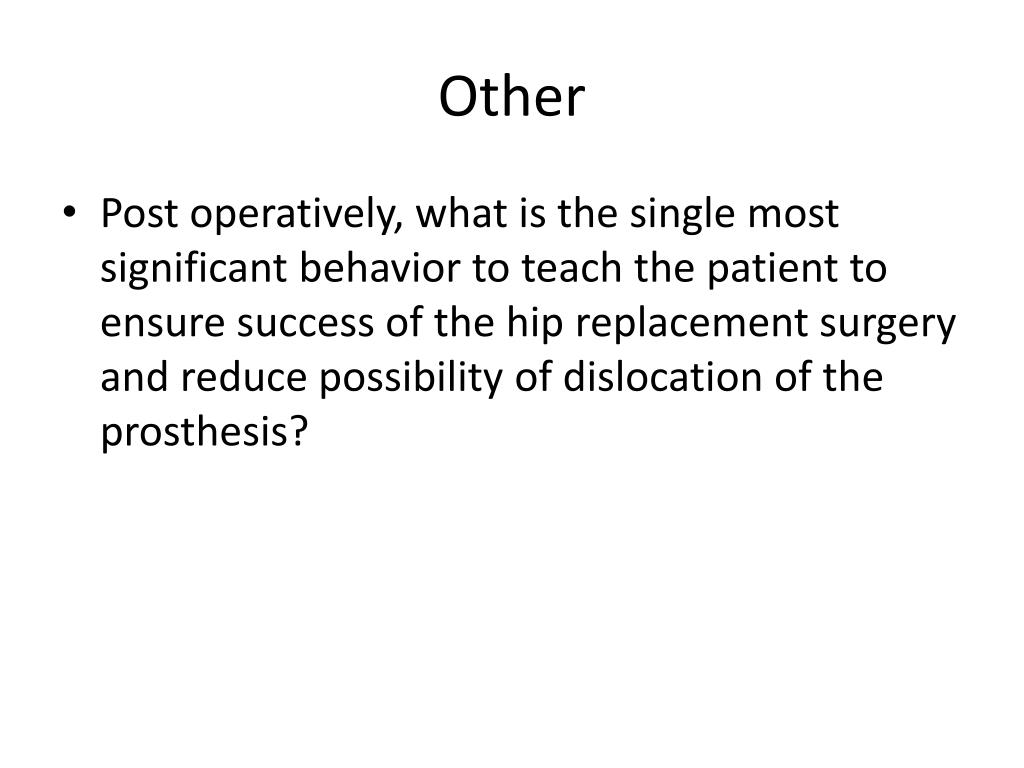 Other

• Post operatively, what is the single most significant behavior to teach the patient to ensure success of the hip replacement surgery and reduce possibility of dislocation of the prosthesis?